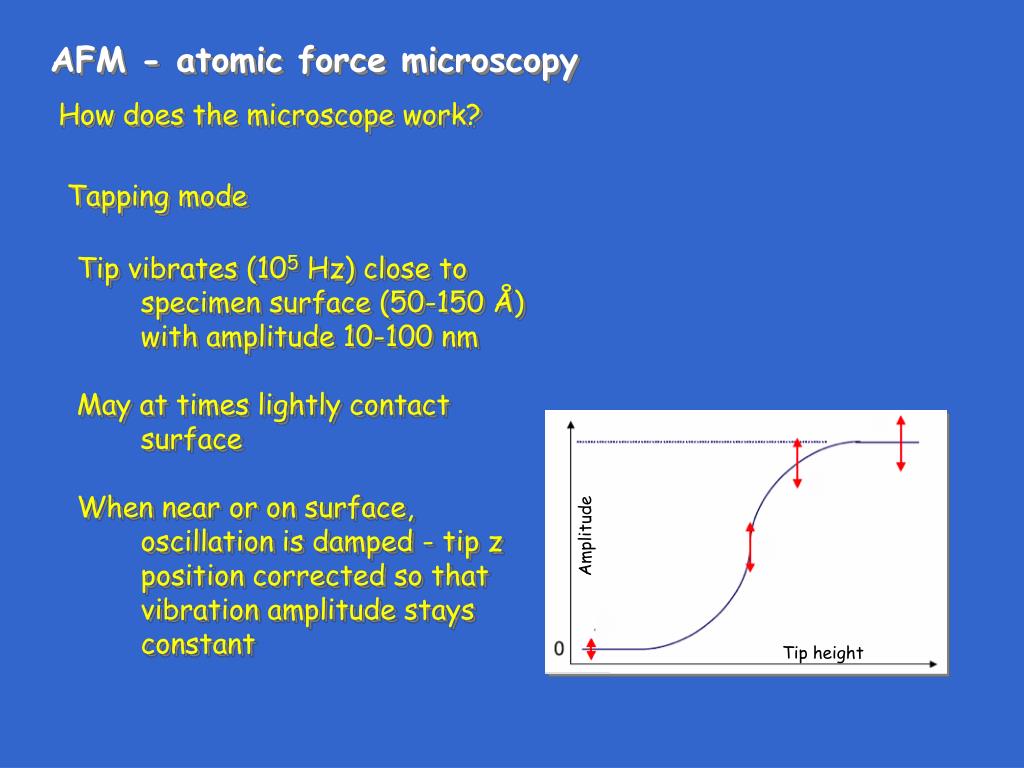 AFM - atomic force microscopy

How does the microscope work?

Tapping mode

Tip vibrates ($10^5$ Hz) close to specimen surface (50-150 Å) with amplitude 10-100 nm

May at times lightly contact surface

When near or on surface, oscillation is damped - tip z position corrected so that vibration amplitude stays constant

Amplitude

0

Tip height